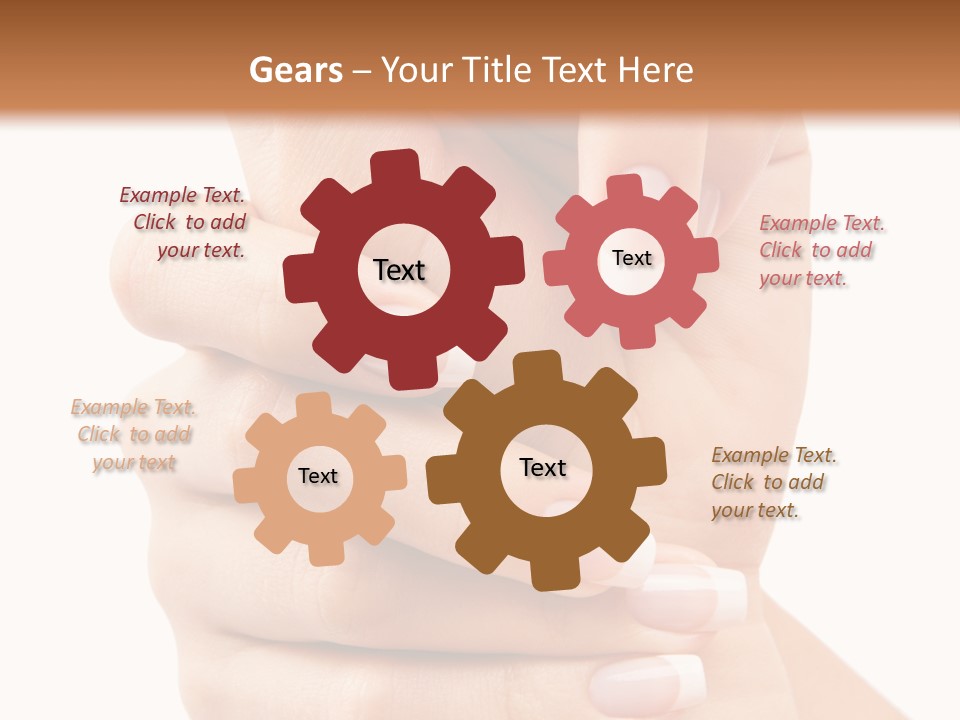 Gears – Your Title Text Here

Example Text. Click to add your text.

Text

Text

Example Text. Click to add your text.

Example Text. Click to add your text

Text

Text

Example Text. Click to add your text.